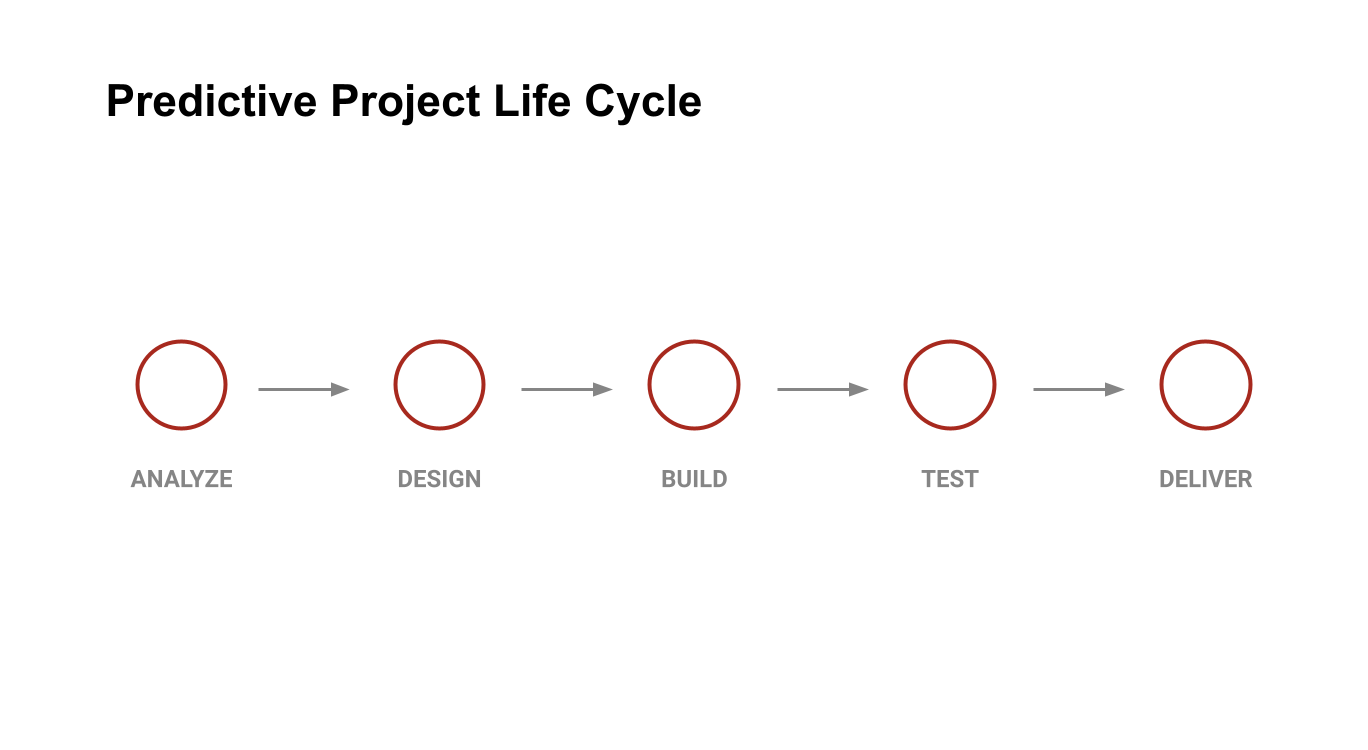 Predictive Project Life Cycle

ANALYZE

DESIGN

BUILD

TEST

DELIVER